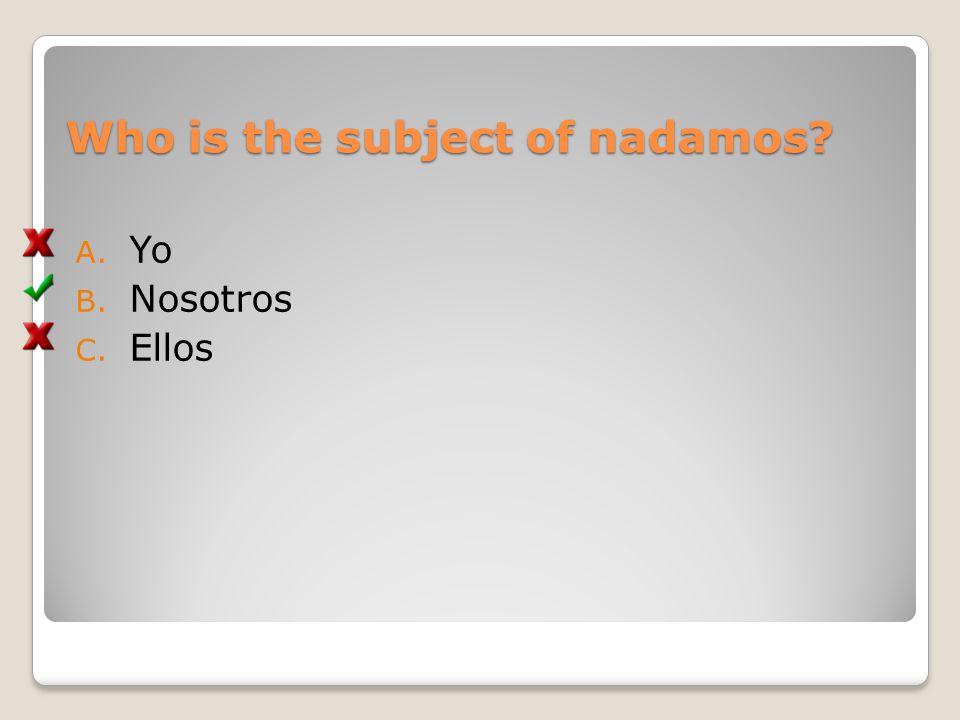 Who is the subject of nadamos?

A. Yo
B. Nosotros
C. Ellos